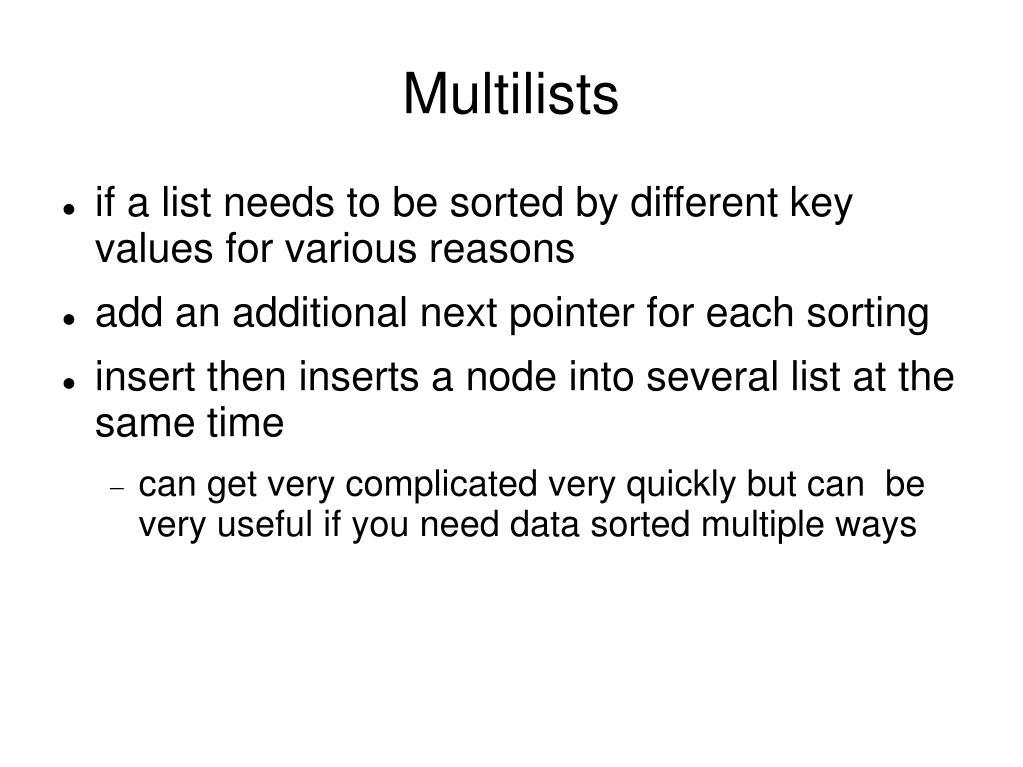 Multilists

- if a list needs to be sorted by different key values for various reasons
- add an additional next pointer for each sorting
- insert then inserts a node into several list at the same time
  - can get very complicated very quickly but can be very useful if you need data sorted multiple ways